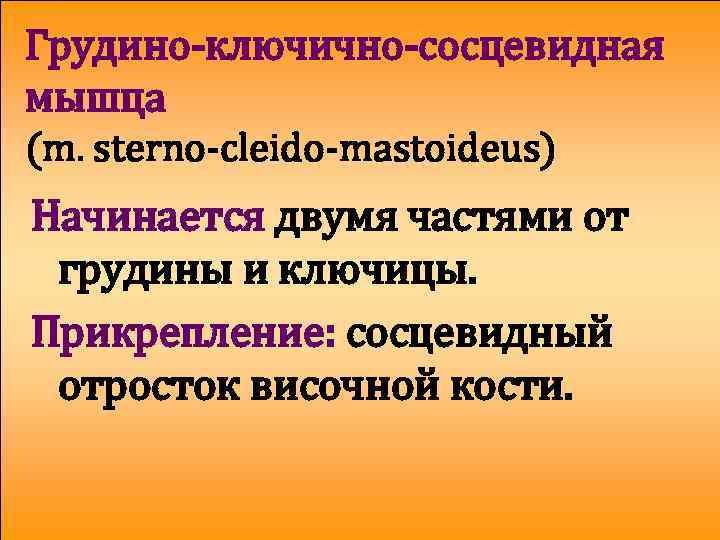 Грудино-ключично-сосцевидная мышца
(m. sterno-cleido-mastoideus)

Начинается двумя частями от грудины и ключицы.

Прикрепление: сосцевидный отросток височной кости.